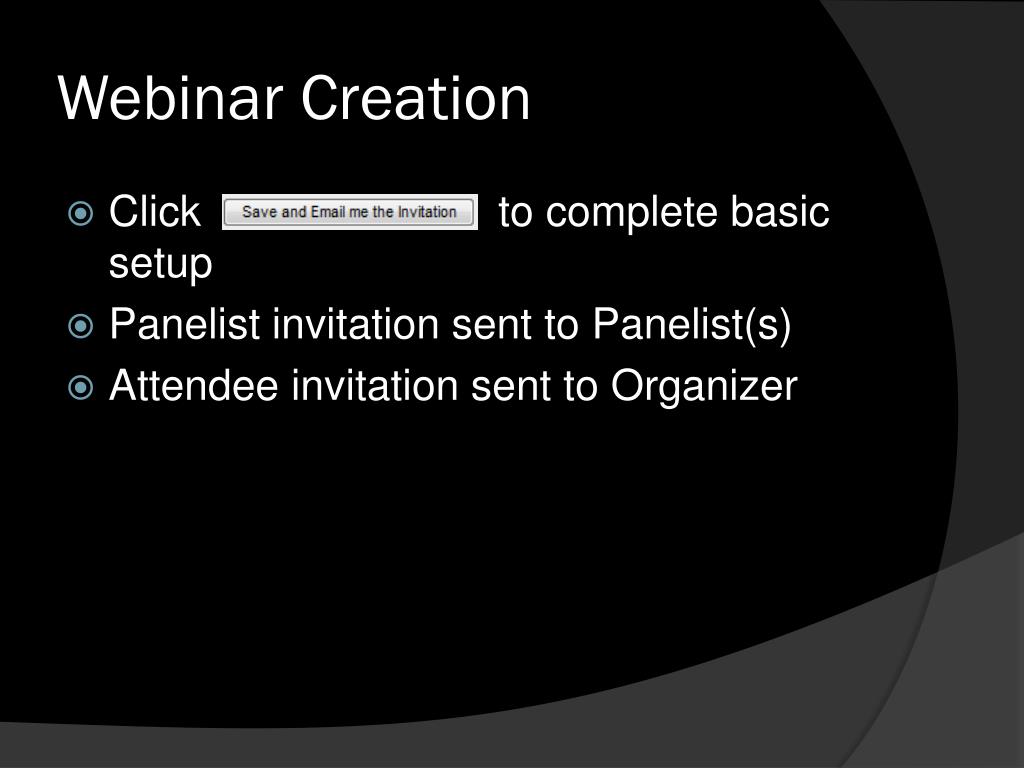 Webinar Creation

Click Save and Email me the Invitation to complete basic setup

Panelist invitation sent to Panelist(s)

Attendee invitation sent to Organizer